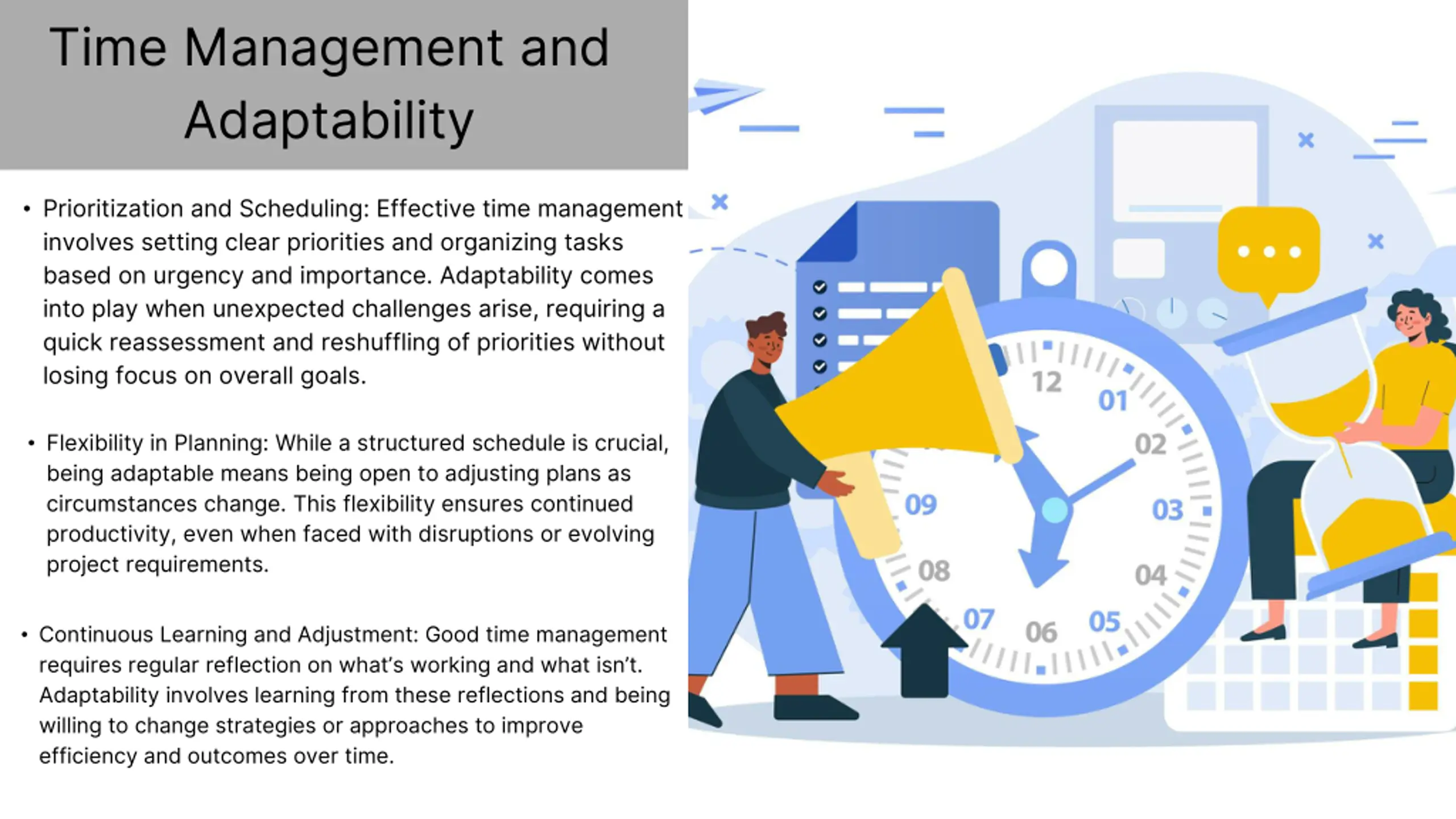 Time Management and Adaptability

• Prioritization and Scheduling: Effective time management involves setting clear priorities and organizing tasks based on urgency and importance. Adaptability comes into play when unexpected challenges arise, requiring a quick reassessment and reshuffling of priorities without losing focus on overall goals.

• Flexibility in Planning: While a structured schedule is crucial, being adaptable means being open to adjusting plans as circumstances change. This flexibility ensures continued productivity, even when faced with disruptions or evolving project requirements.

• Continuous Learning and Adjustment: Good time management requires regular reflection on what's working and what isn't. Adaptability involves learning from these reflections and being willing to change strategies or approaches to improve efficiency and outcomes over time.

12
01
02
03
04
05
06
07
08
09